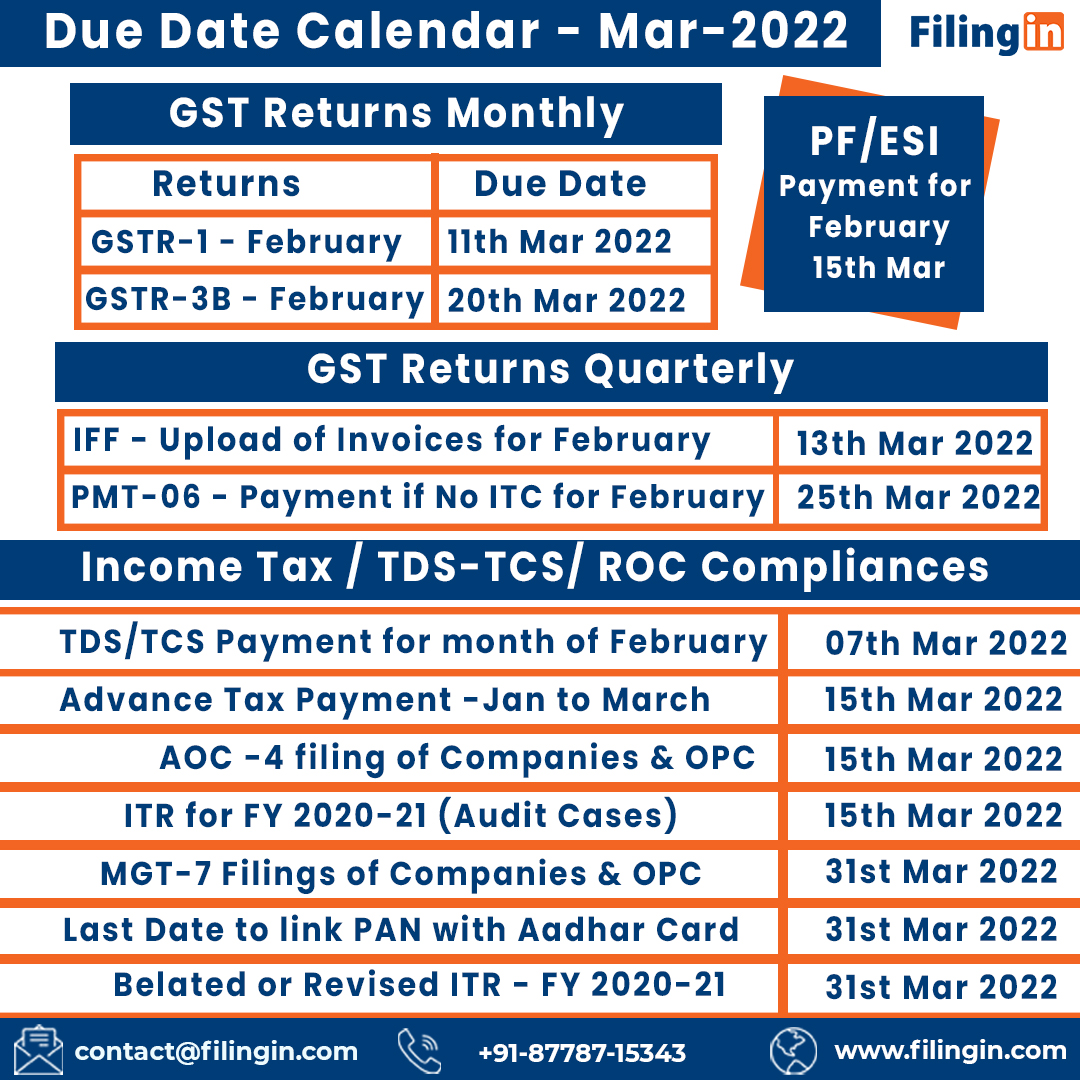 Due Date Calendar - Mar-2022

Filingin

GST Returns Monthly

| Returns | Due Date |
|---|---|
| GSTR-1 - February | 11th Mar 2022 |
| GSTR-3B - February | 20th Mar 2022 |

PF/ESI
Payment for February
15th Mar

GST Returns Quarterly

| IFF - Upload of Invoices for February | 13th Mar 2022 |
|---|---|
| PMT-06 - Payment if No ITC for February | 25th Mar 2022 |

Income Tax / TDS-TCS/ ROC Compliances

| TDS/TCS Payment for month of February | 07th Mar 2022 |
|---|---|
| Advance Tax Payment -Jan to March | 15th Mar 2022 |
| AOC -4 filing of Companies & OPC | 15th Mar 2022 |
| ITR for FY 2020-21 (Audit Cases) | 15th Mar 2022 |
| MGT-7 Filings of Companies & OPC | 31st Mar 2022 |
| Last Date to link PAN with Aadhar Card | 31st Mar 2022 |
| Belated or Revised ITR - FY 2020-21 | 31st Mar 2022 |

contact@filingin.com
+91-87787-15343
www.filingin.com